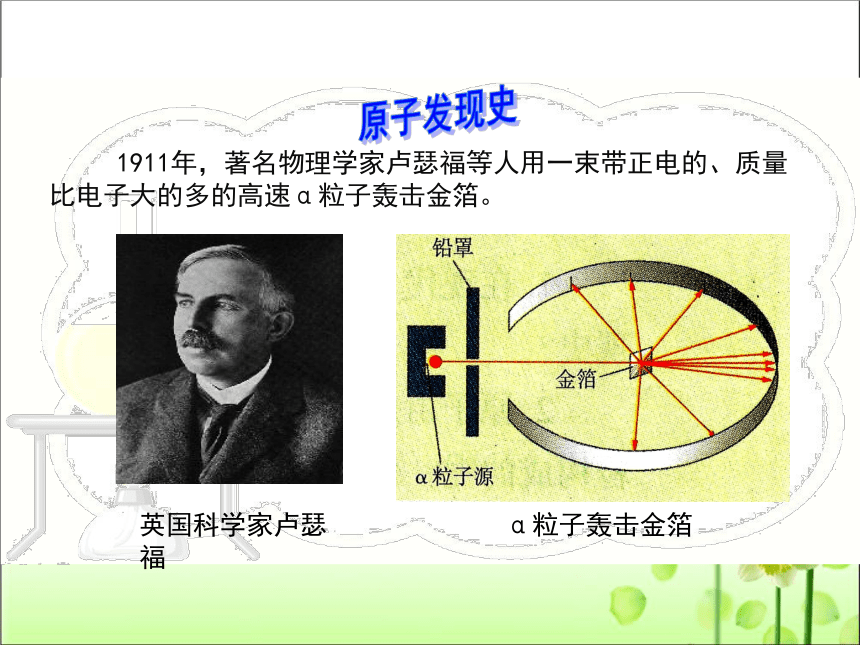 原子发现史

1911年，著名物理学家卢瑟福等人用一束带正电的、质量比电子大的多的高速α粒子轰击金箔。

铅罩

金箔

α粒子源

英国科学家卢瑟福

α粒子轰击金箔